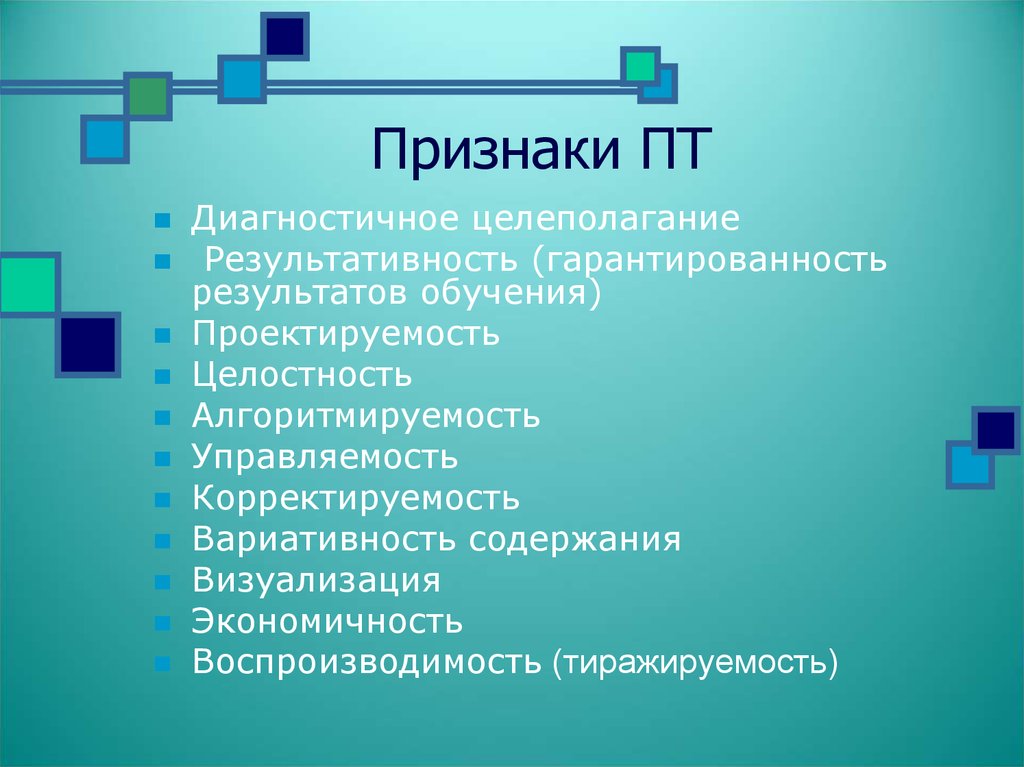 Признаки ПТ

- Диагностичное целеполагание
- Результативность (гарантированность результатов обучения)
- Проектируемость
- Целостность
- Алгоритмируемость
- Управляемость
- Корректируемость
- Вариативность содержания
- Визуализация
- Экономичность
- Воспроизводимость (тиражируемость)